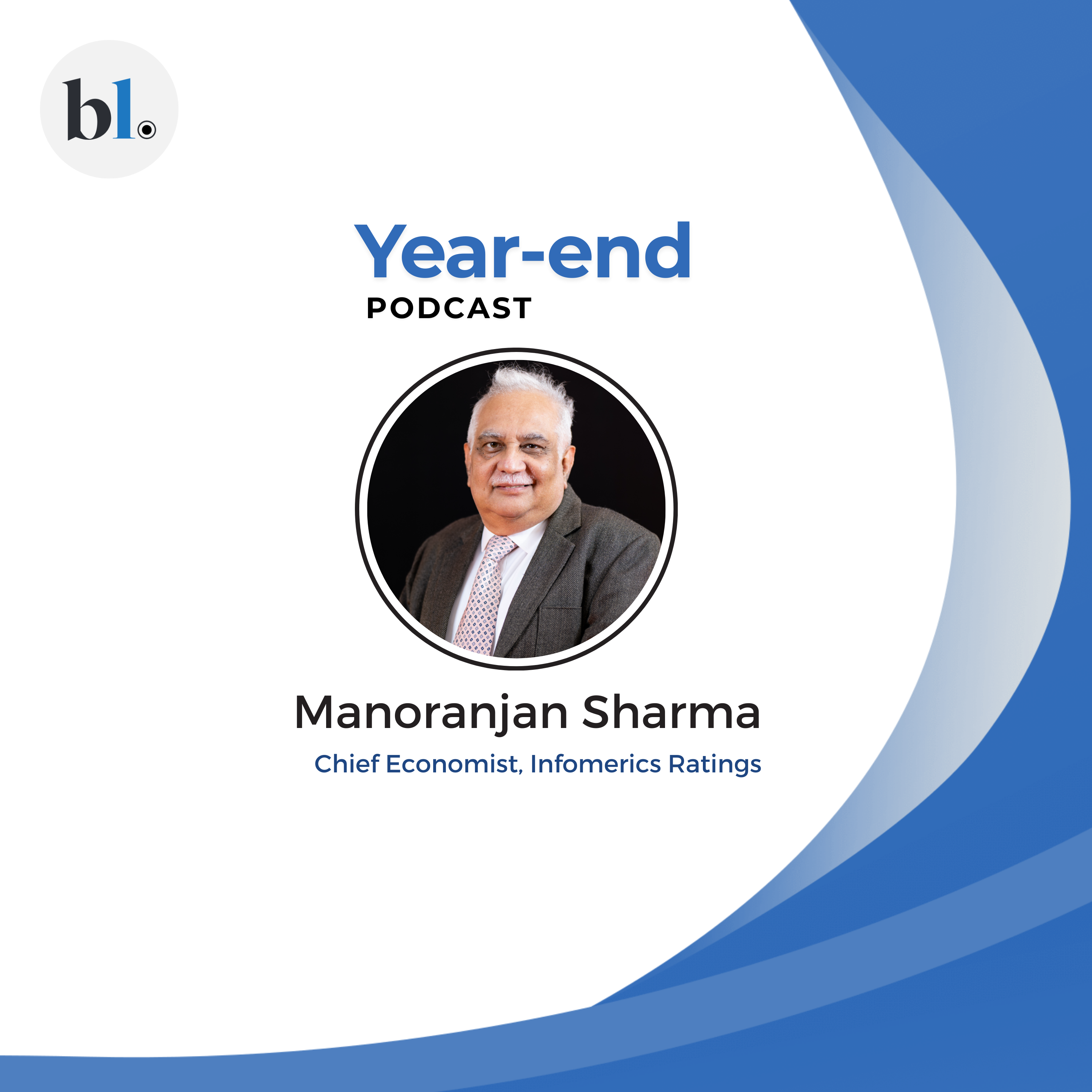 bl.

Year-end
PODCAST

Manoranjan Sharma
Chief Economist, Infomerics Ratings